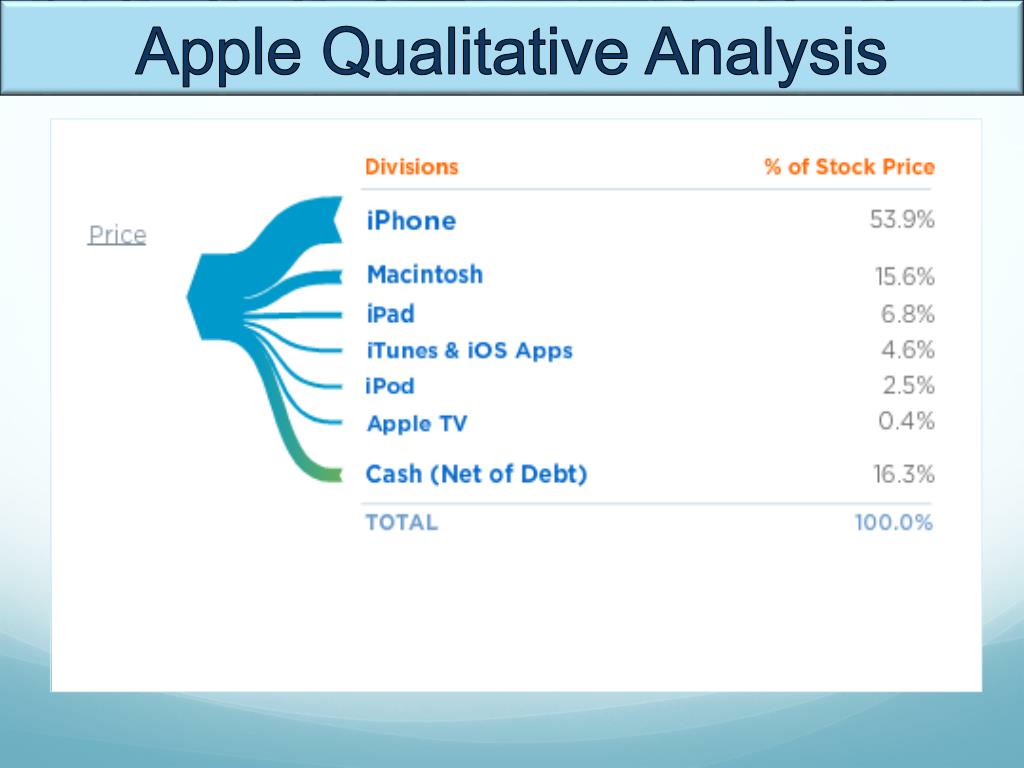 Apple Qualitative Analysis

Price

| Divisions | % of Stock Price |
|---|---|
| iPhone | 53.9% |
| Macintosh | 15.6% |
| iPad | 6.8% |
| iTunes & iOS Apps | 4.6% |
| iPod | 2.5% |
| Apple TV | 0.4% |
| Cash (Net of Debt) | 16.3% |
| TOTAL | 100.0% |